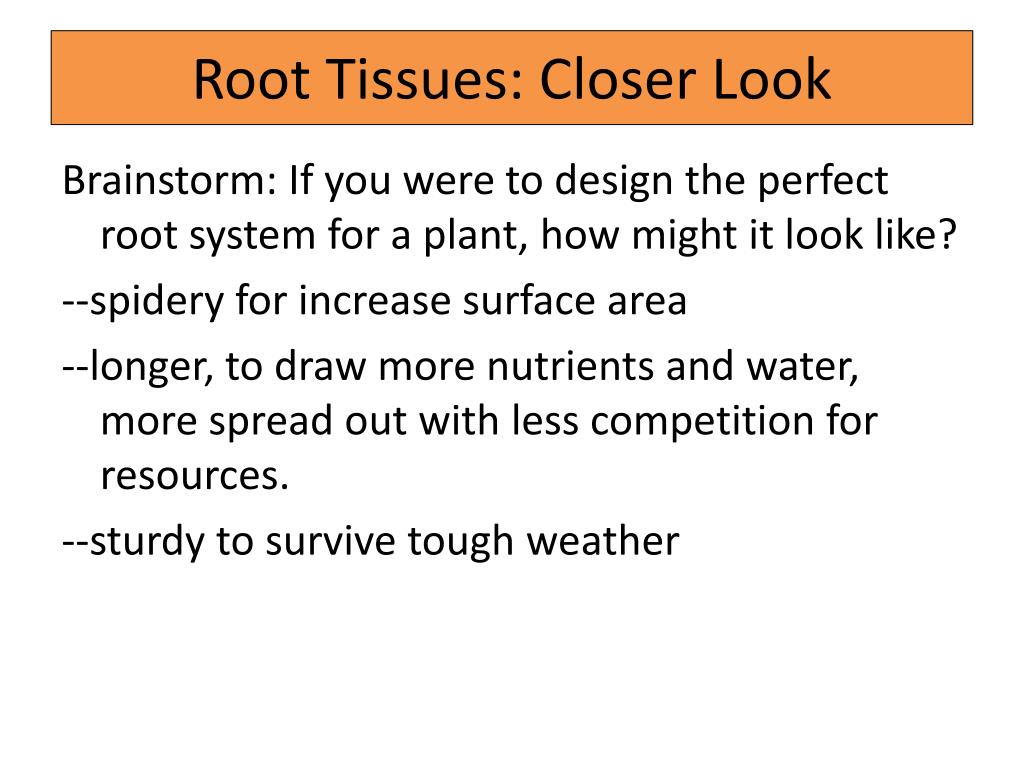 Root Tissues: Closer Look

Brainstorm: If you were to design the perfect root system for a plant, how might it look like?

--spidery for increase surface area

--longer, to draw more nutrients and water, more spread out with less competition for resources.

--sturdy to survive tough weather